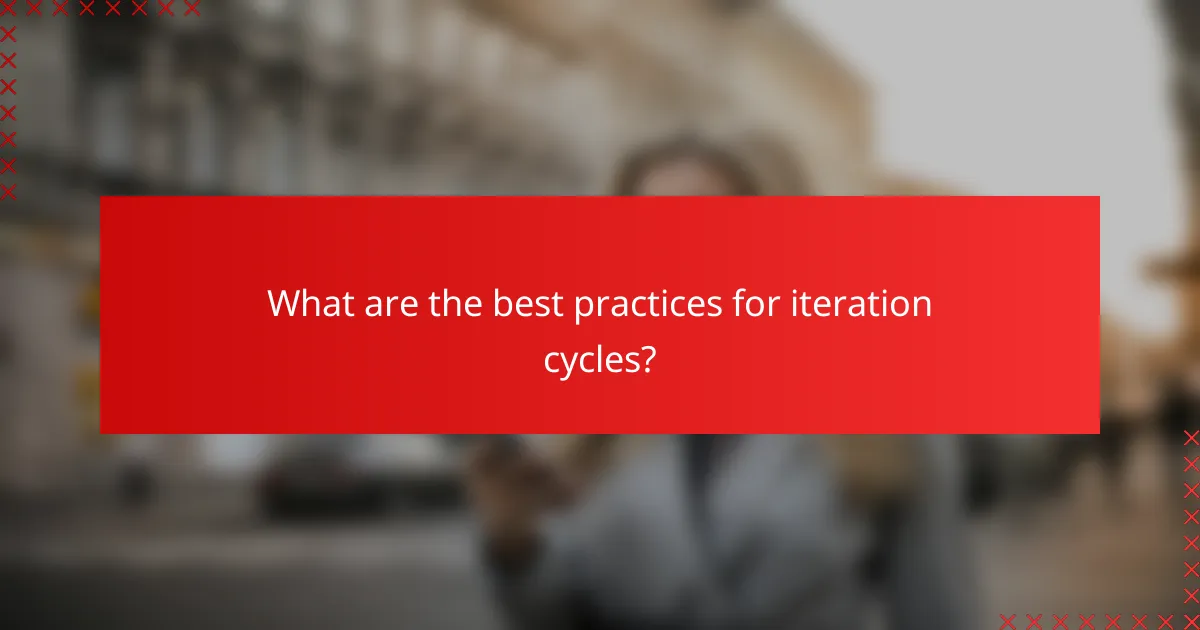 What are the best practices for iteration cycles?